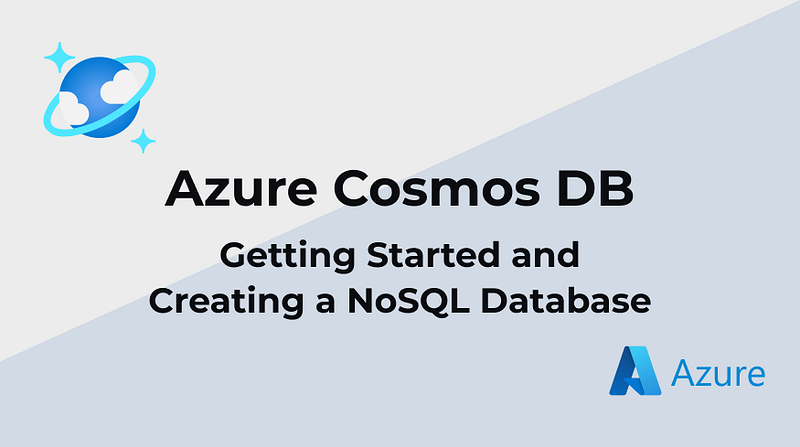 Azure Cosmos DB

Getting Started and Creating a NoSQL Database

Azure